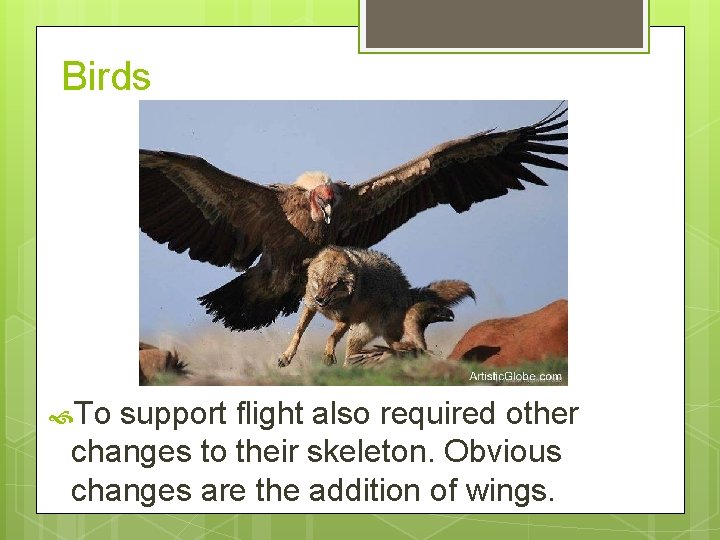 Birds

ArtisticGlobe.com

To support flight also required other changes to their skeleton. Obvious changes are the addition of wings.